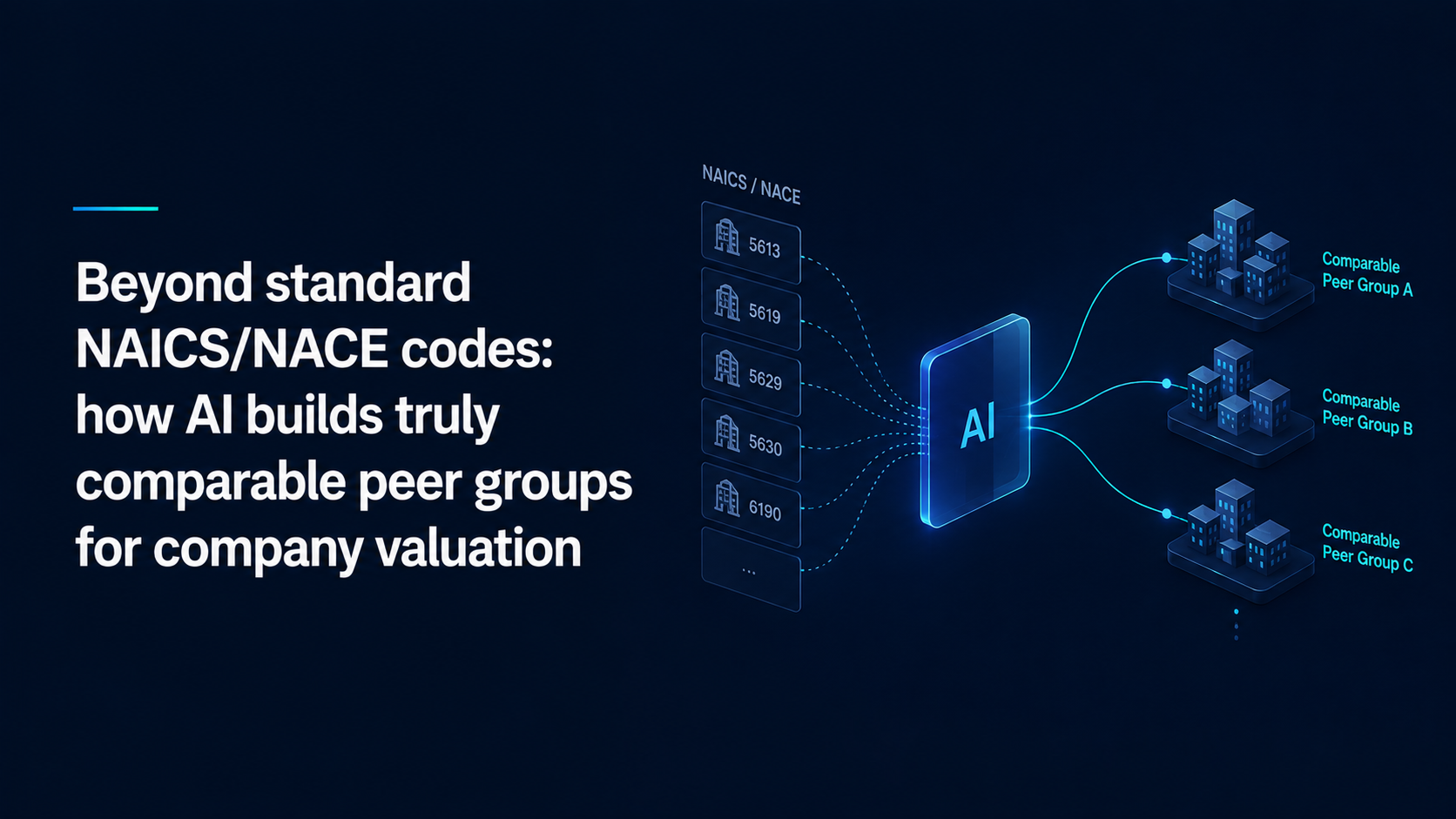 Beyond standard NAICS/NACE codes: how AI builds truly comparable peer groups for company valuation

NAICS / NACE

5613

5619

5629

5630

6190

...

AI

Comparable Peer Group A

Comparable Peer Group B

Comparable Peer Group C